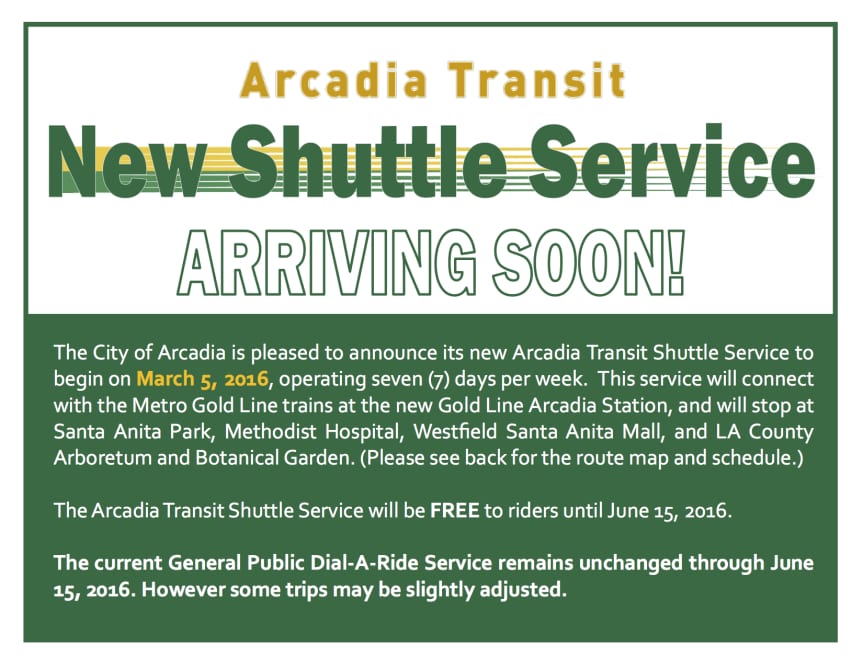 Arcadia Transit

New Shuttle Service

ARRIVING SOON!

The City of Arcadia is pleased to announce its new Arcadia Transit Shuttle Service to begin on March 5, 2016, operating seven (7) days per week. This service will connect with the Metro Gold Line trains at the new Gold Line Arcadia Station, and will stop at Santa Anita Park, Methodist Hospital, Westfield Santa Anita Mall, and LA County Arboretum and Botanical Garden. (Please see back for the route map and schedule.)

The Arcadia Transit Shuttle Service will be FREE to riders until June 15, 2016.

The current General Public Dial-A-Ride Service remains unchanged through June 15, 2016. However some trips may be slightly adjusted.